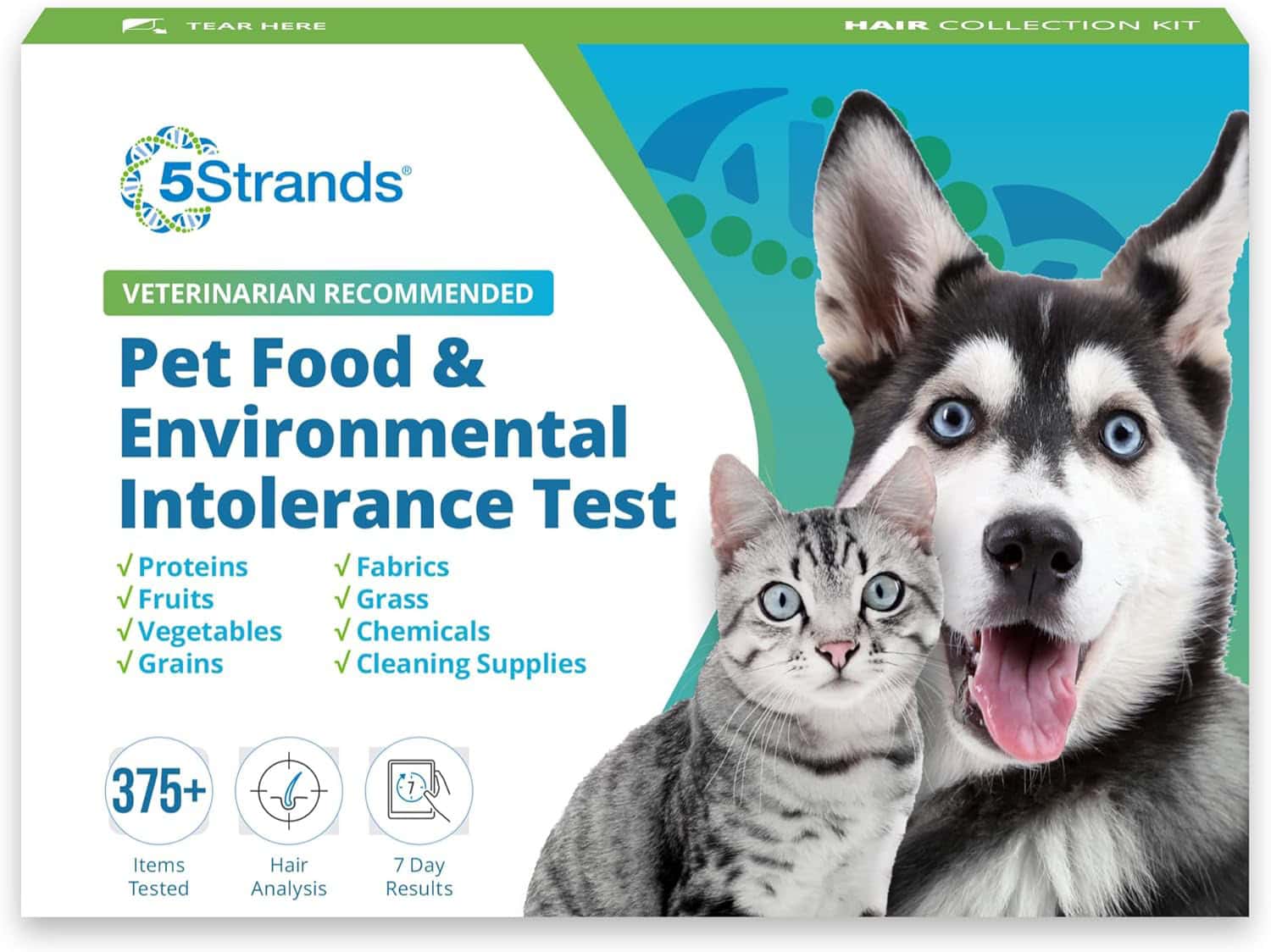 TEAR HERE

HAIR COLLECTION KIT

5Strands®

VETERINARIAN RECOMMENDED

Pet Food & Environmental Intolerance Test

√ Proteins
√ Fruits
√ Vegetables
√ Grains

√ Fabrics
√ Grass
√ Chemicals
√ Cleaning Supplies

375+
Items Tested

Hair Analysis

7
7 Day Results